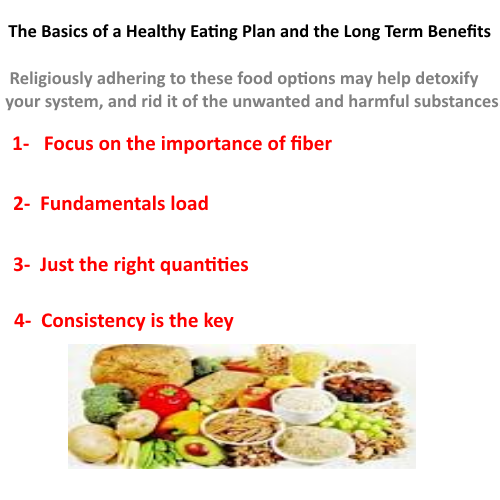 The Basics of a Healthy Eating Plan and the Long Term Benefits

Religiously adhering to these food options may help detoxify your system, and rid it of the unwanted and harmful substances

1- Focus on the importance of fiber

2- Fundamentals load

3- Just the right quantities

4- Consistency is the key